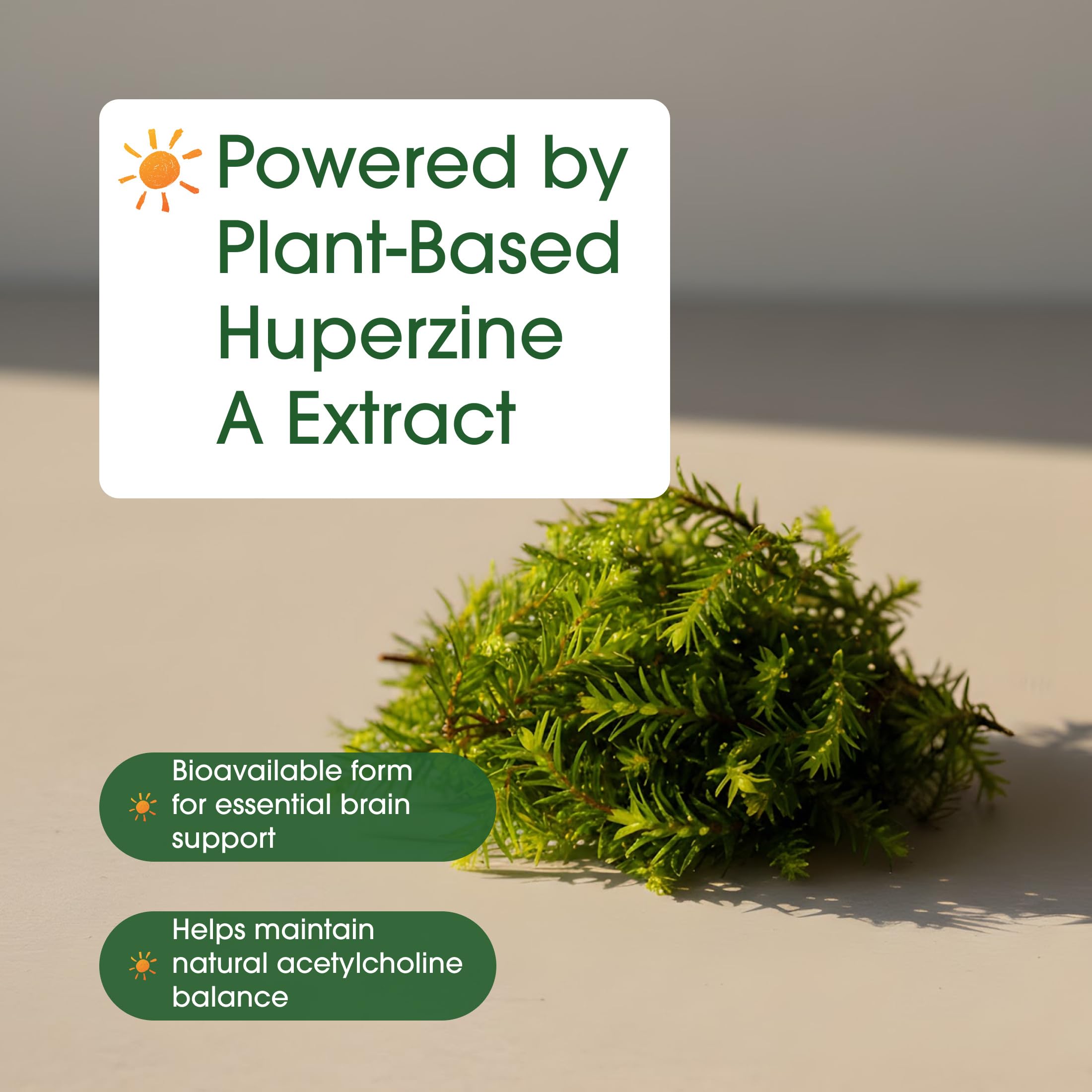 Powered by Plant-Based Huperzine A Extract

Bioavailable form for essential brain support

Helps maintain natural acetylcholine balance